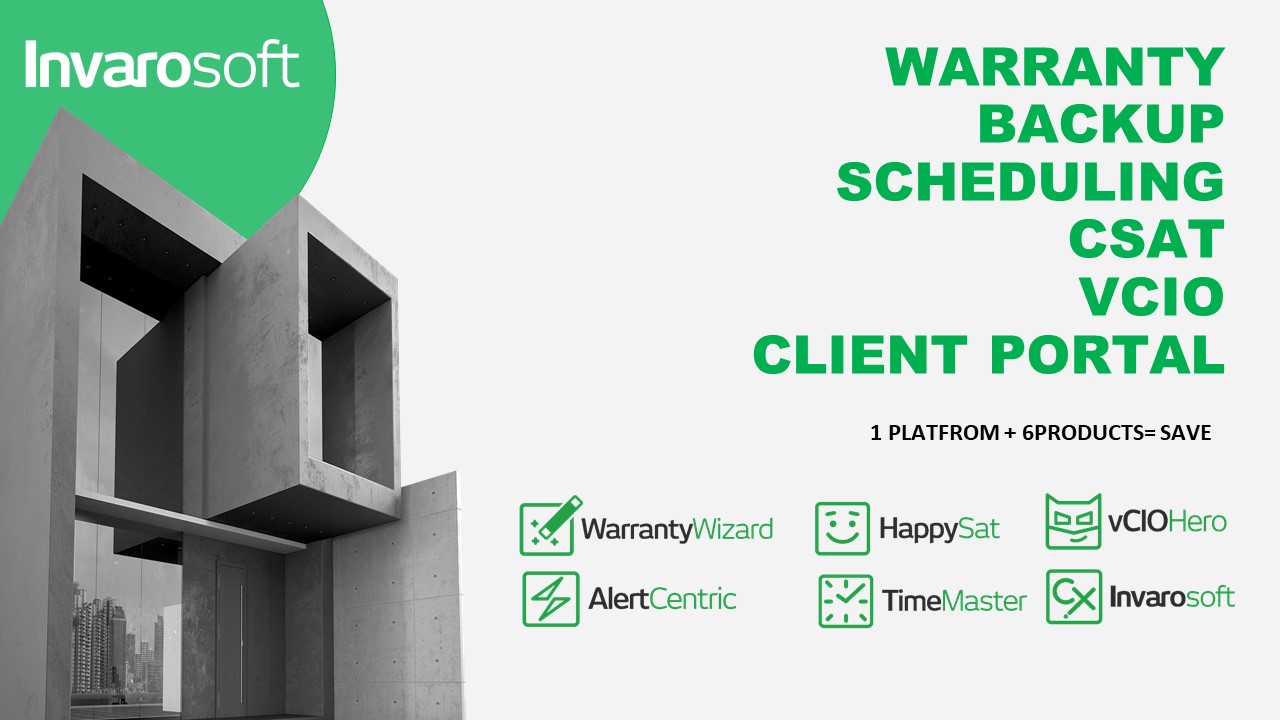 Invarosoft

WARRANTY
BACKUP
SCHEDULING
CSAT
VCIO
CLIENT PORTAL

1 PLATFROM + 6PRODUCTS= SAVE

WarrantyWizard
HappySat
vCIOHero
AlertCentric
TimeMaster
Invarosoft